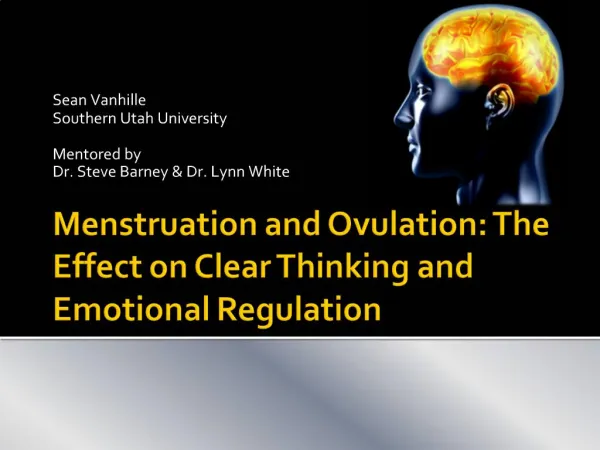 Sean Vanhille
Southern Utah University

Mentored by
Dr. Steve Barney & Dr. Lynn White

Menstruation and Ovulation: The Effect on Clear Thinking and Emotional Regulation